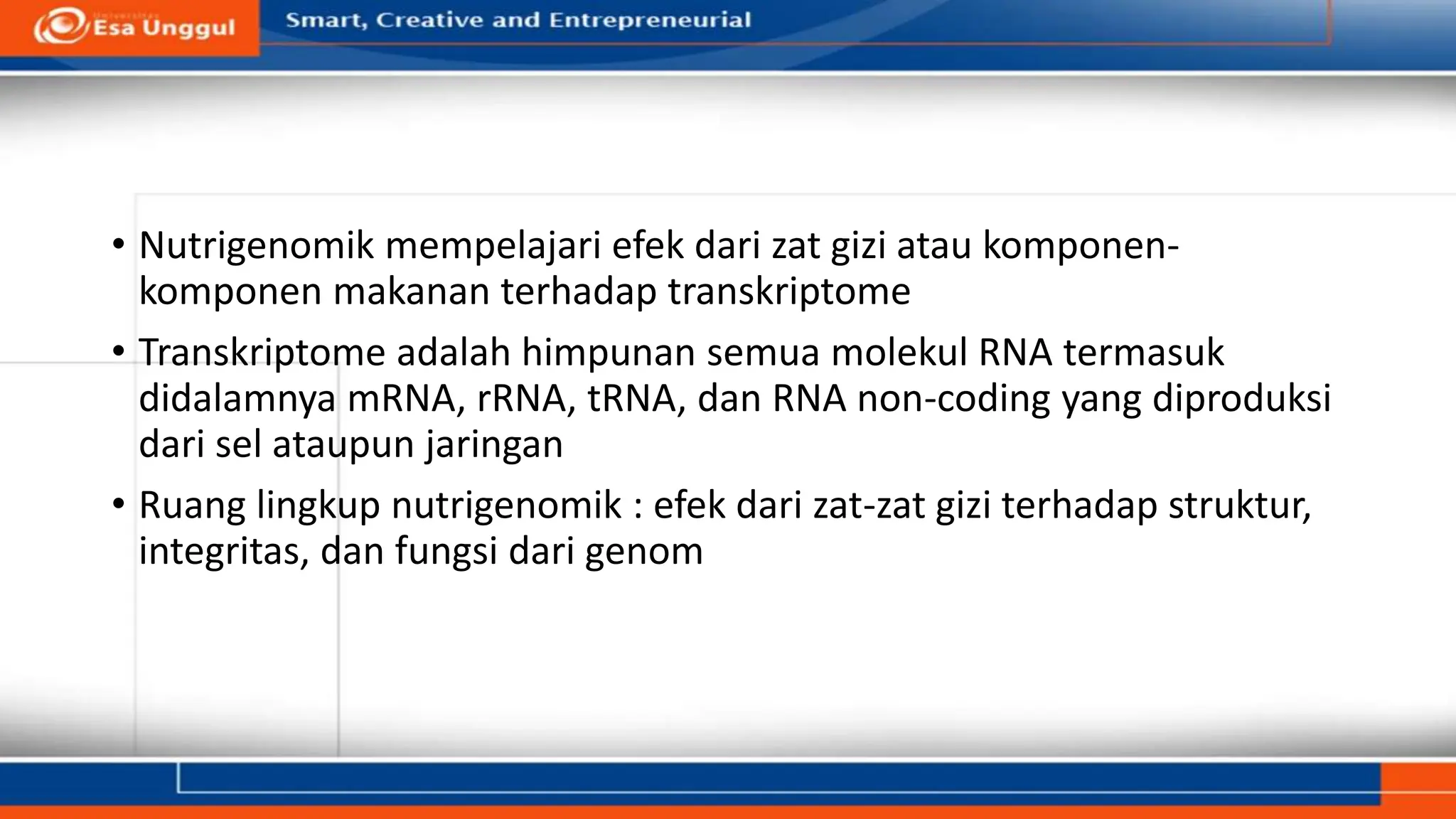 Universitas Esa Unggul

Smart, Creative and Entrepreneurial

• Nutrigenomik mempelajari efek dari zat gizi atau komponen-komponen makanan terhadap transkriptome

• Transkriptome adalah himpunan semua molekul RNA termasuk didalamnya mRNA, rRNA, tRNA, dan RNA non-coding yang diproduksi dari sel ataupun jaringan

• Ruang lingkup nutrigenomik : efek dari zat-zat gizi terhadap struktur, integritas, dan fungsi dari genom